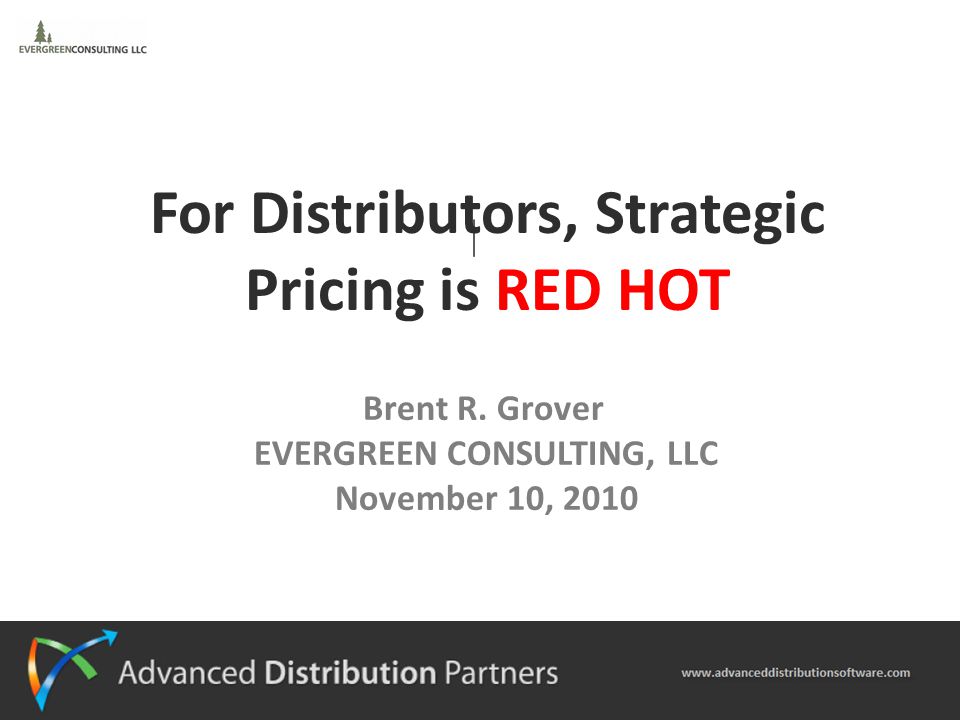 EVERGREENCONSULTING LLC

For Distributors, Strategic Pricing is RED HOT

Brent R. Grover
EVERGREEN CONSULTING, LLC
November 10, 2010

Advanced Distribution Partners

www.advanceddistributionsoftware.com